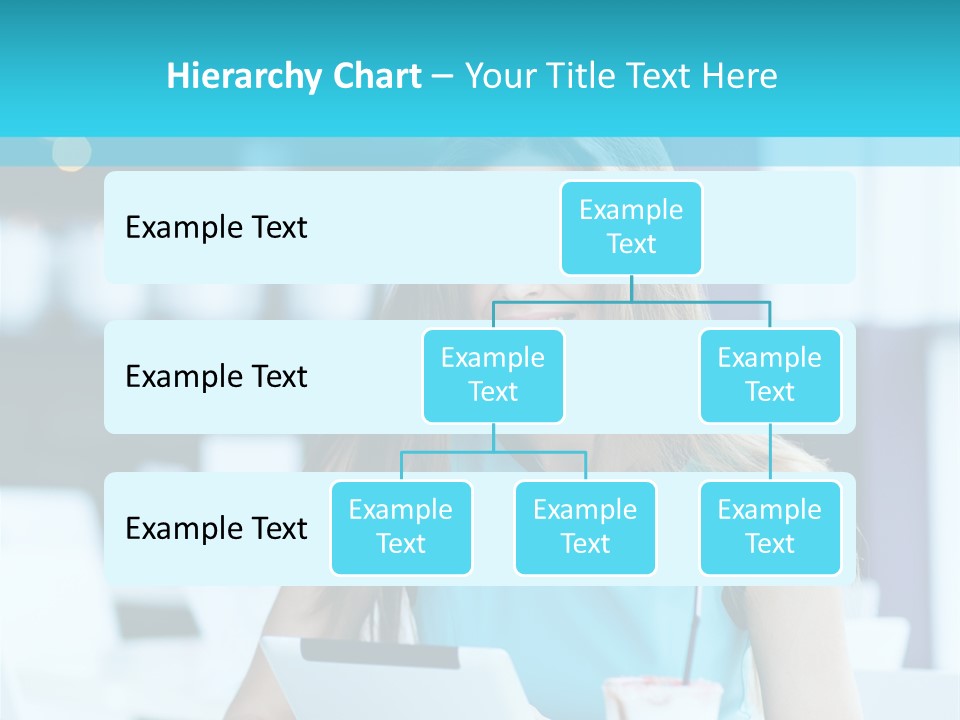 Hierarchy Chart – Your Title Text Here

Example Text

Example Text

Example Text

Example Text

Example Text

Example Text

Example Text

Example Text

Example Text